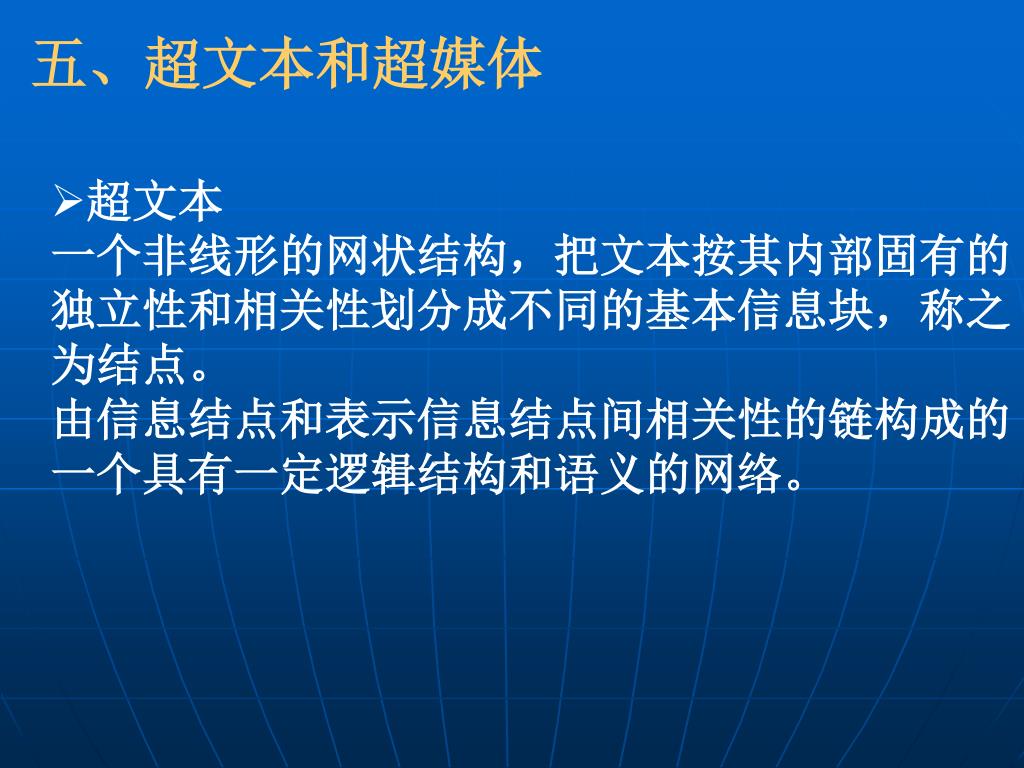 五、超文本和超媒体

➢超文本
一个非线形的网状结构，把文本按其内部固有的独立性和相关性划分成不同的基本信息块，称之为结点。
由信息结点和表示信息结点间相关性的链构成的一个具有一定逻辑结构和语义的网络。